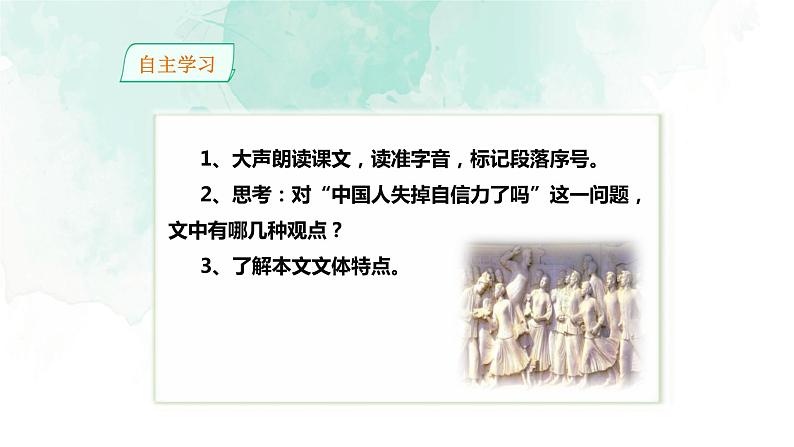 自主学习

1、大声朗读课文，读准字音，标记段落序号。

2、思考：对“中国人失掉自信力了吗”这一问题，文中有哪几种观点？

3、了解本文文体特点。